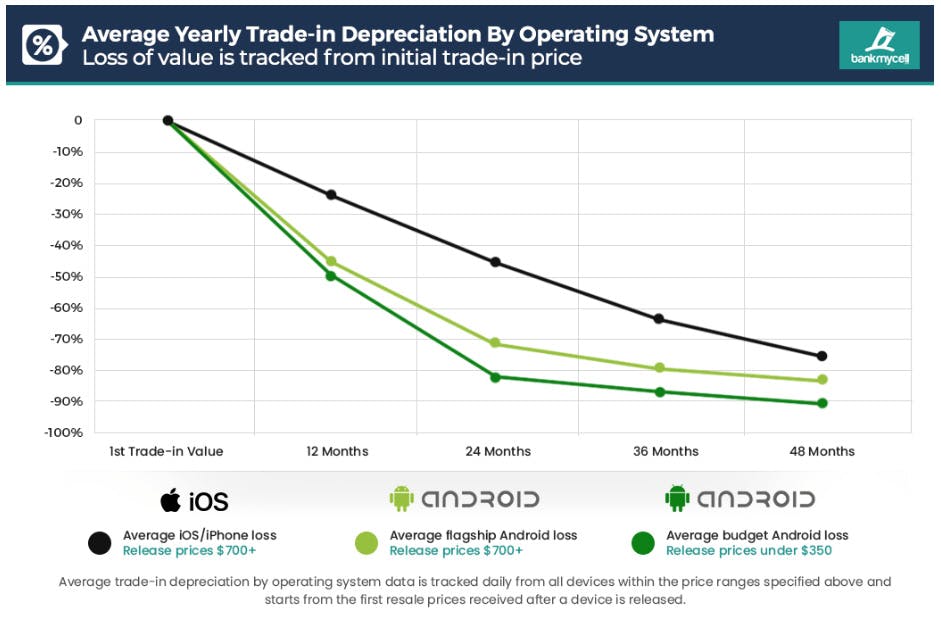 %
Average Yearly Trade-in Depreciation By Operating System
Loss of value is tracked from initial trade-in price

bankmycell

0
-10%
-20%
-30%
-40%
-50%
-60%
-70%
-80%
-90%
-100%

1st Trade-in Value
12 Months
24 Months
36 Months
48 Months

iOS
ANDROID
ANDROID

Average iOS/iPhone loss
Release prices $700+

Average flagship Android loss
Release prices $700+

Average budget Android loss
Release prices under $350

Average trade-in depreciation by operating system data is tracked daily from all devices within the price ranges specified above and starts from the first resale prices received after a device is released.